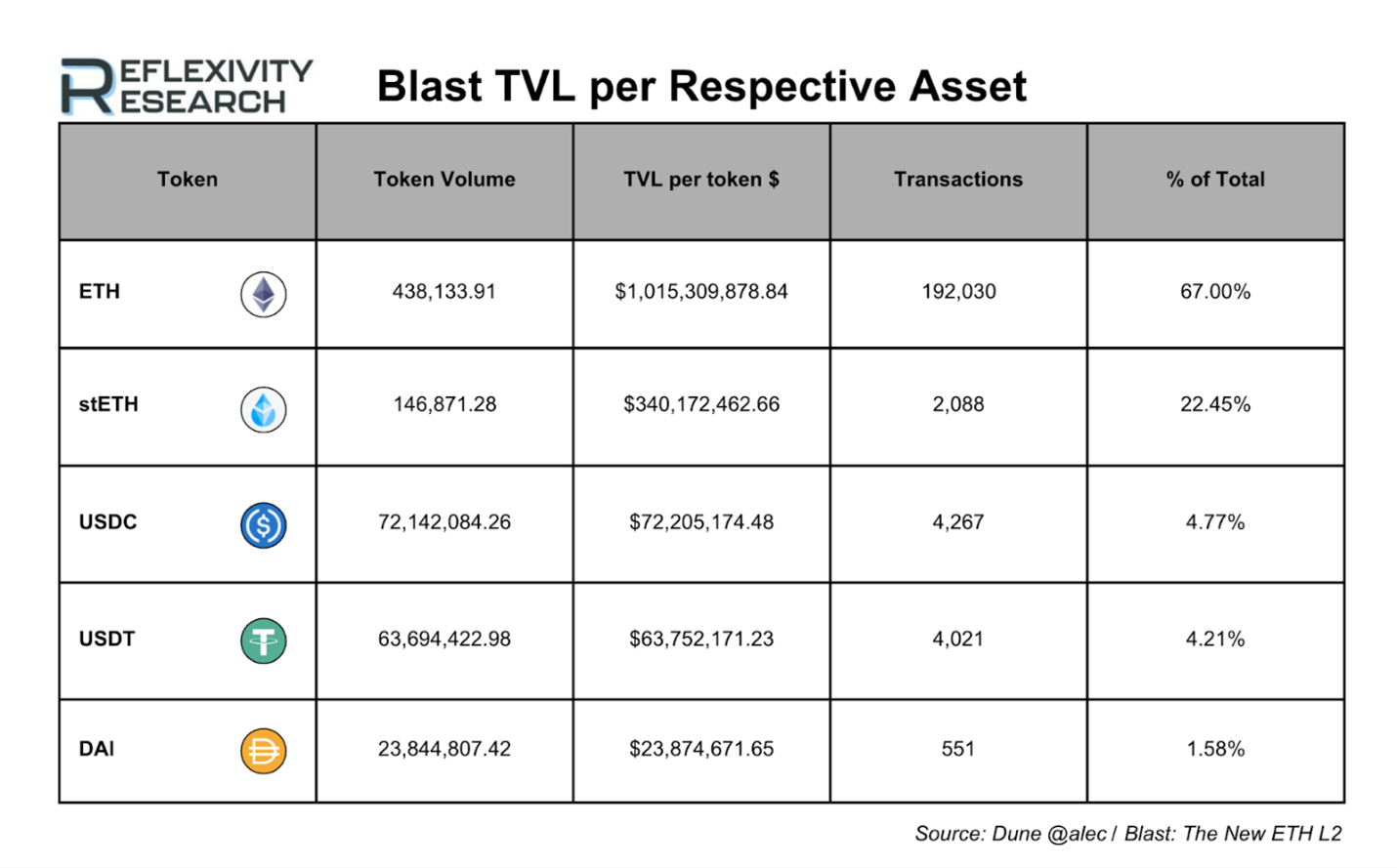 REFLEXIVITY RESEARCH

Blast TVL per Respective Asset

| Token | Token Volume | TVL per token $ | Transactions | % of Total |
|---|---|---|---|---|
| ETH | 438,133.91 | $1,015,309,878.84 | 192,030 | 67.00% |
| stETH | 146,871.28 | $340,172,462.66 | 2,088 | 22.45% |
| USDC | 72,142,084.26 | $72,205,174.48 | 4,267 | 4.77% |
| USDT | 63,694,422.98 | $63,752,171.23 | 4,021 | 4.21% |
| DAI | 23,844,807.42 | $23,874,671.65 | 551 | 1.58% |

Source: Dune @alec / Blast: The New ETH L2